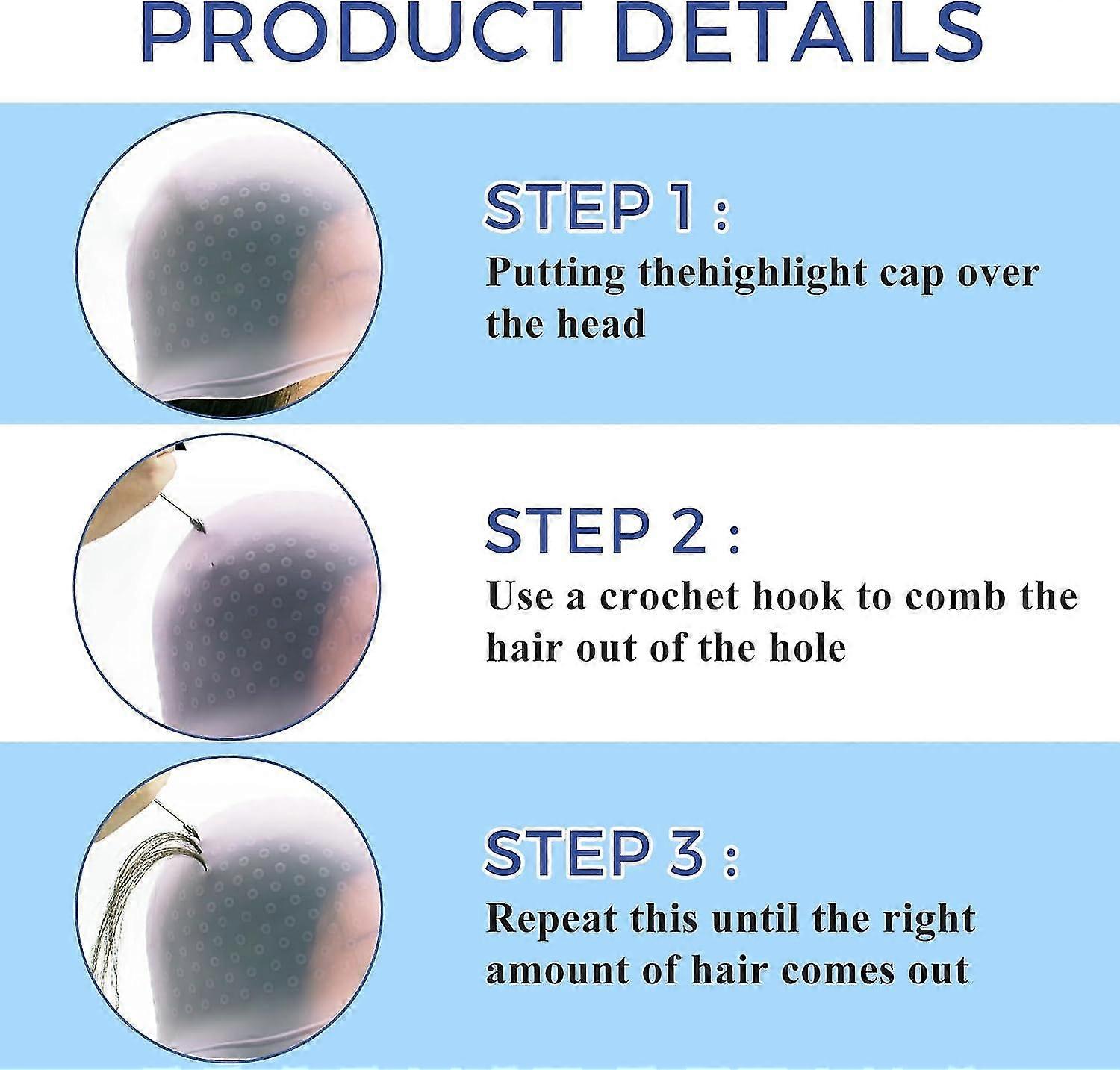 PRODUCT DETAILS

STEP 1 :
Putting thehighlight cap over the head

STEP 2 :
Use a crochet hook to comb the hair out of the hole

STEP 3 :
Repeat this until the right amount of hair comes out